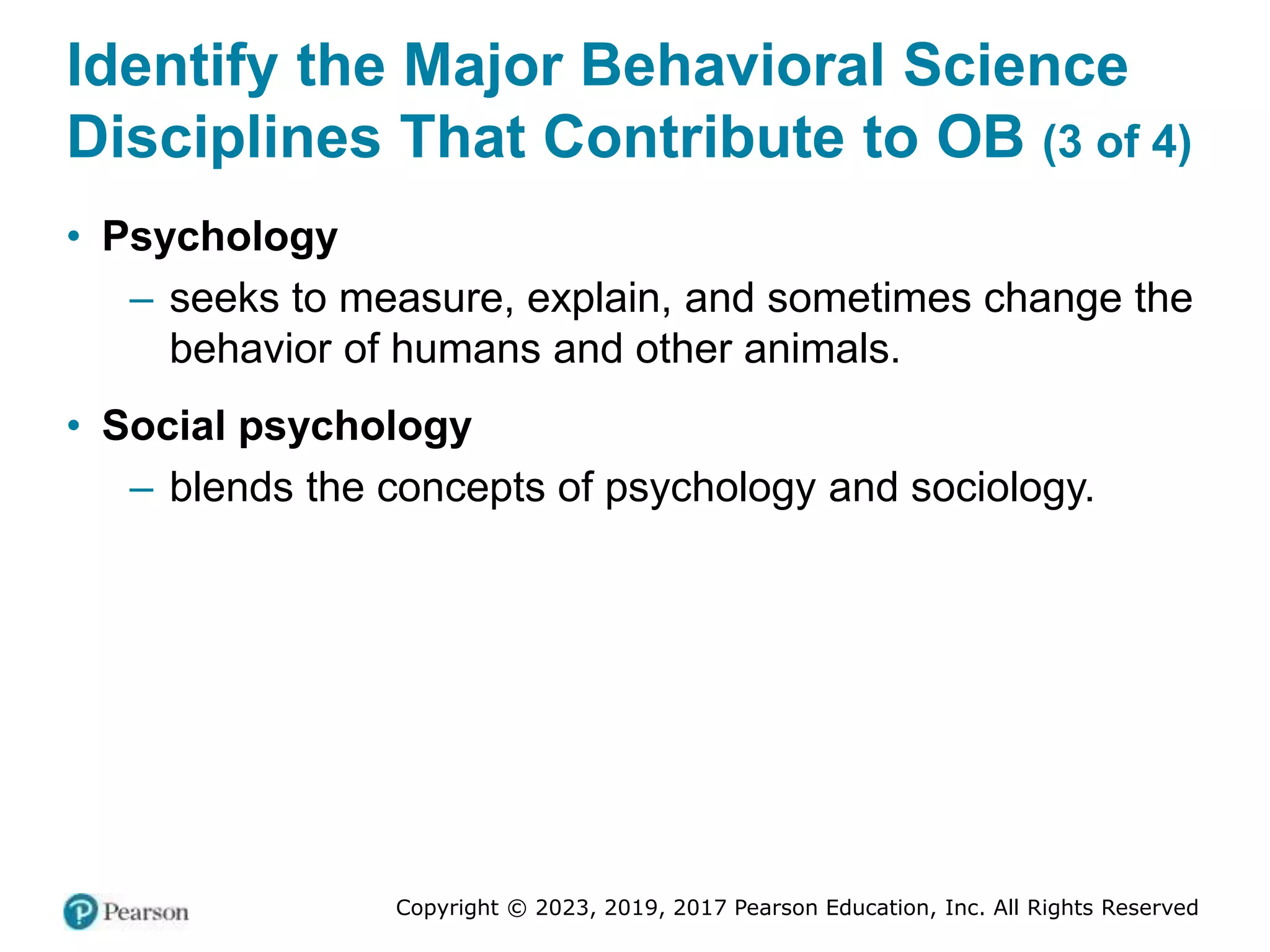 Identify the Major Behavioral Science Disciplines That Contribute to OB (3 of 4)

• Psychology
– seeks to measure, explain, and sometimes change the behavior of humans and other animals.

• Social psychology
– blends the concepts of psychology and sociology.

Pearson

Copyright © 2023, 2019, 2017 Pearson Education, Inc. All Rights Reserved